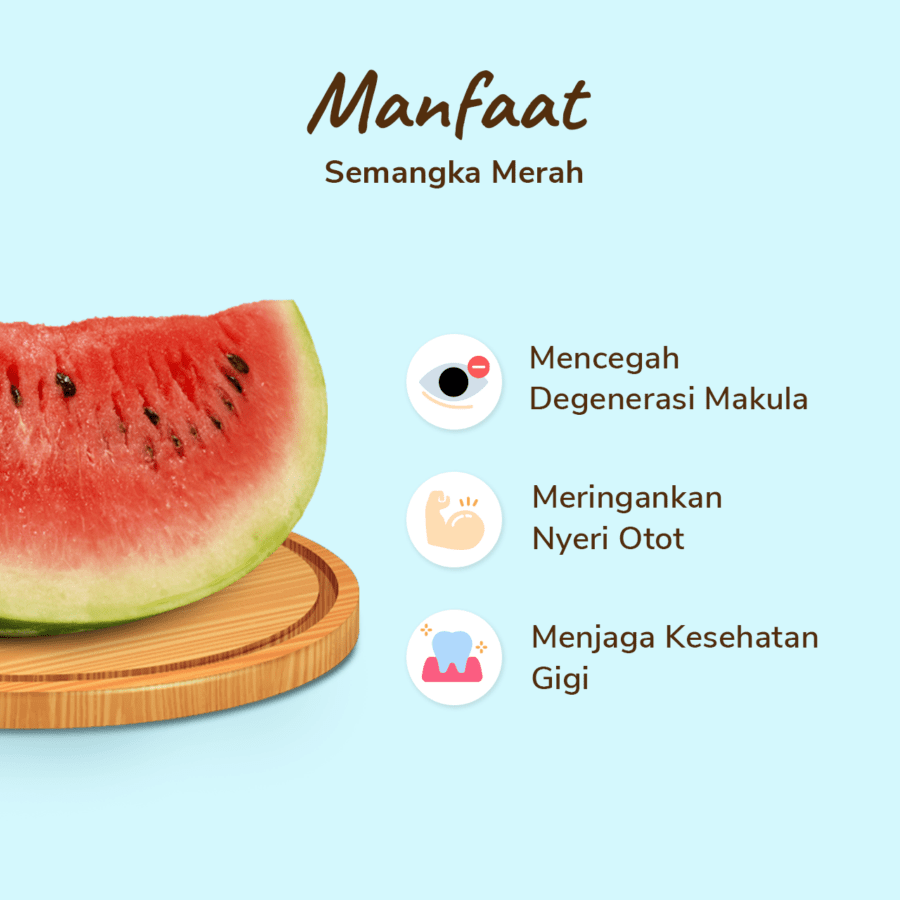 Manfaat
Semangka Merah

Mencegah Degenerasi Makula

Meringankan Nyeri Otot

Menjaga Kesehatan Gigi